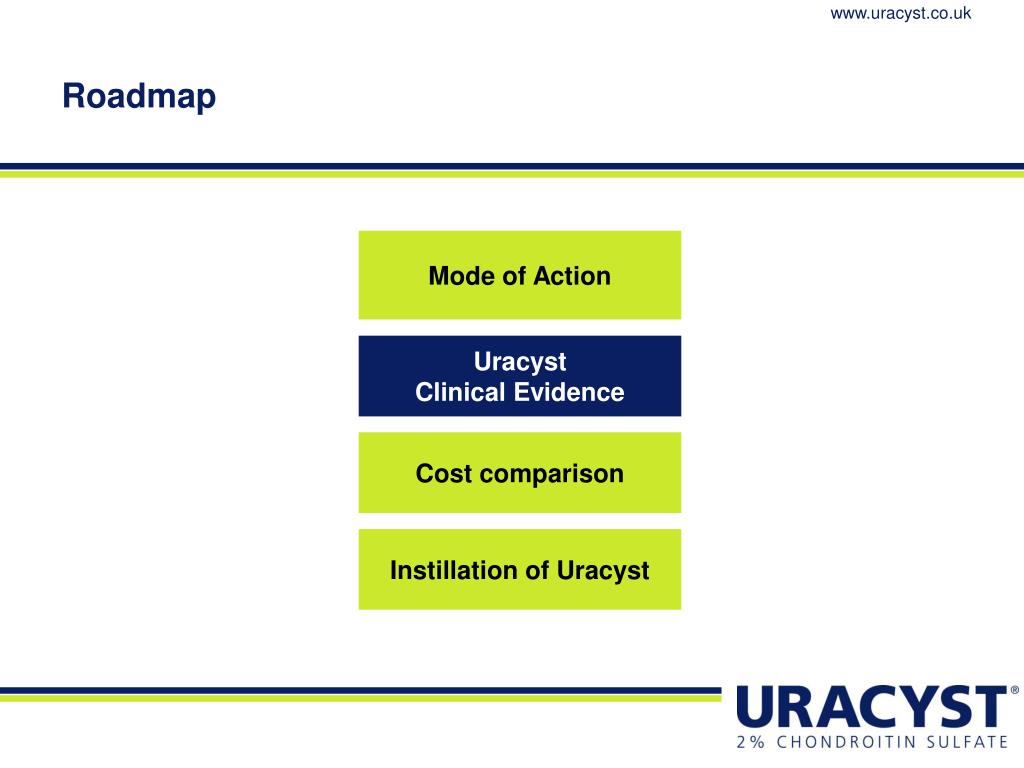 www.uracyst.co.uk

Roadmap

Mode of Action

Uracyst
Clinical Evidence

Cost comparison

Instillation of Uracyst

URACYST®
2% CHONDROITIN SULFATE